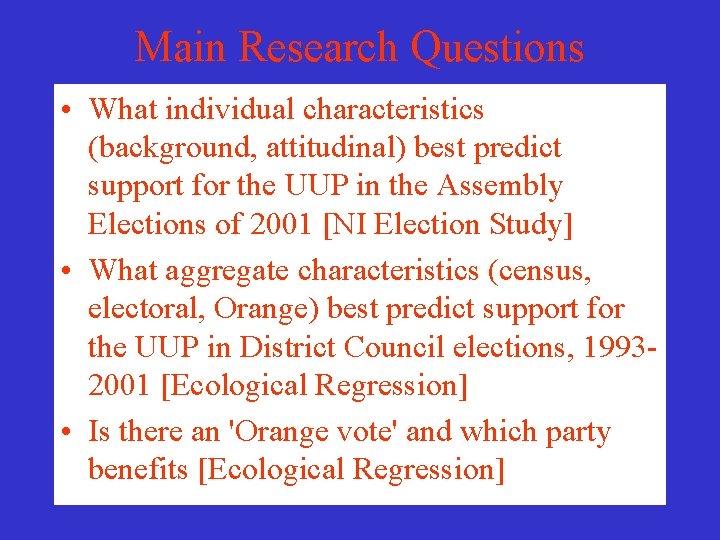 Main Research Questions

• What individual characteristics (background, attitudinal) best predict support for the UUP in the Assembly Elections of 2001 [NI Election Study]

• What aggregate characteristics (census, electoral, Orange) best predict support for the UUP in District Council elections, 1993-2001 [Ecological Regression]

• Is there an 'Orange vote' and which party benefits [Ecological Regression]